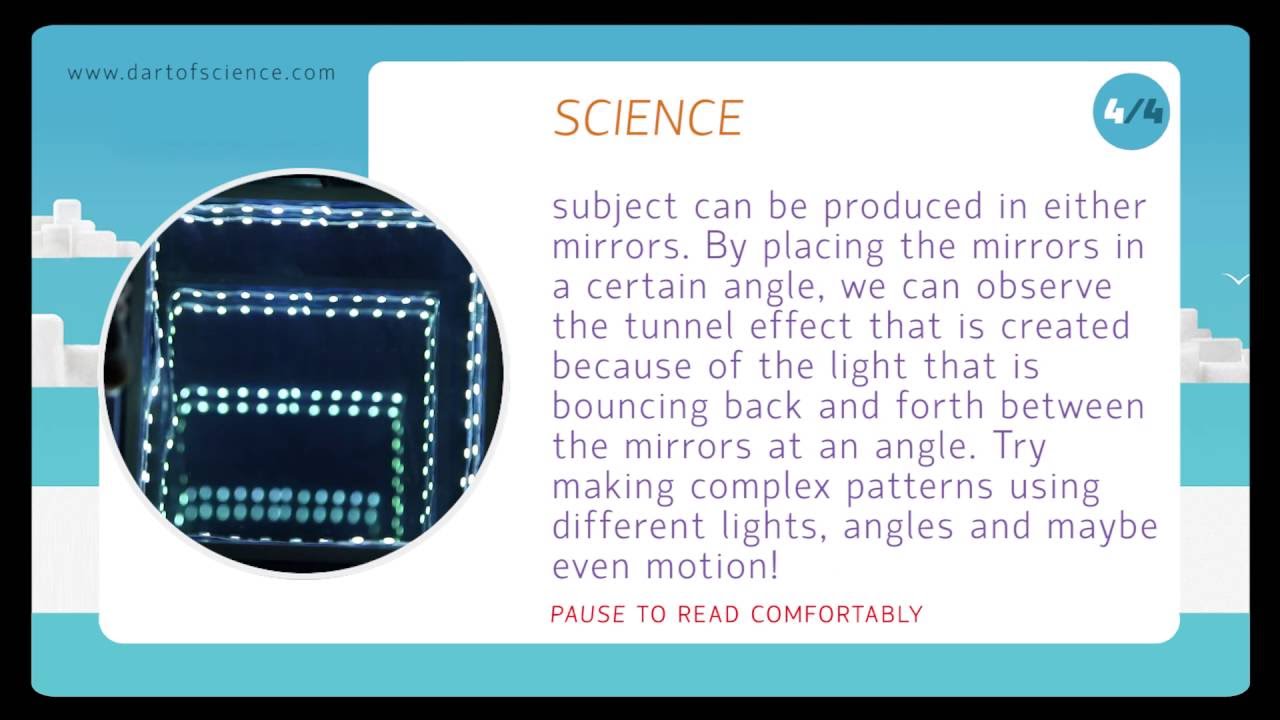 www.dartofscience.com

SCIENCE

4/4

subject can be produced in either mirrors. By placing the mirrors in a certain angle, we can observe the tunnel effect that is created because of the light that is bouncing back and forth between the mirrors at an angle. Try making complex patterns using different lights, angles and maybe even motion!

PAUSE TO READ COMFORTABLY